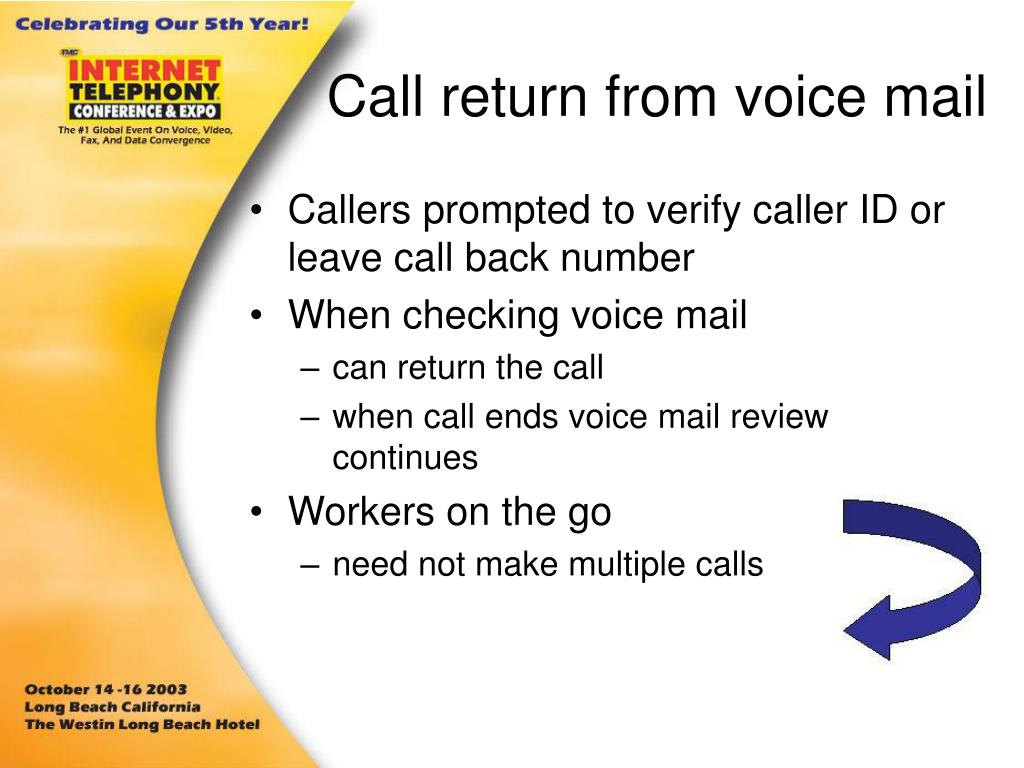 Celebrating Our 5th Year!

TMC
INTERNET
TELEPHONY
CONFERENCE & EXPO
The #1 Global Event On Voice, Video, Fax, And Data Convergence

Call return from voice mail

• Callers prompted to verify caller ID or leave call back number
• When checking voice mail
– can return the call
– when call ends voice mail review continues
• Workers on the go
– need not make multiple calls

October 14 -16 2003
Long Beach California
The Westin Long Beach Hotel